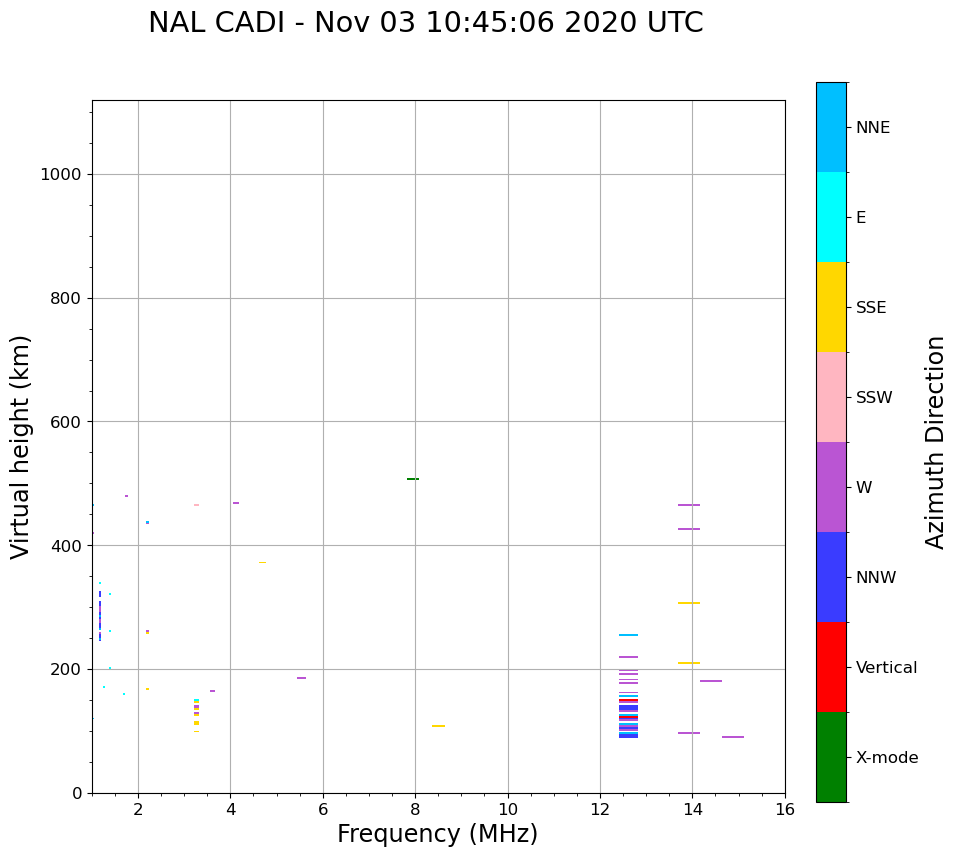 NAL CADI - Nov 03 10:45:06 2020 UTC

Virtual height (km)

1000
800
600
400
200
0

2
4
6
8
10
12
14
16

Frequency (MHz)

NNE
E
SSE
SSW
W
NNW
Vertical
X-mode

Azimuth Direction